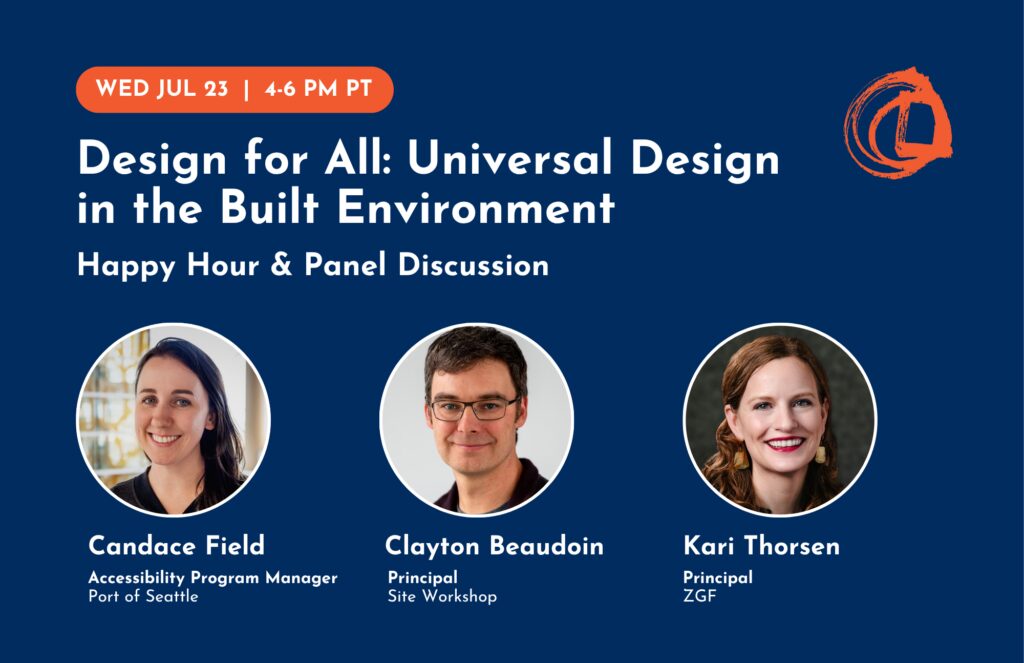 WED JUL 23 | 4-6 PM PT

Design for All: Universal Design in the Built Environment

Happy Hour & Panel Discussion

Candace Field
Accessibility Program Manager
Port of Seattle

Clayton Beaudoin
Principal
Site Workshop

Kari Thorsen
Principal
ZGF